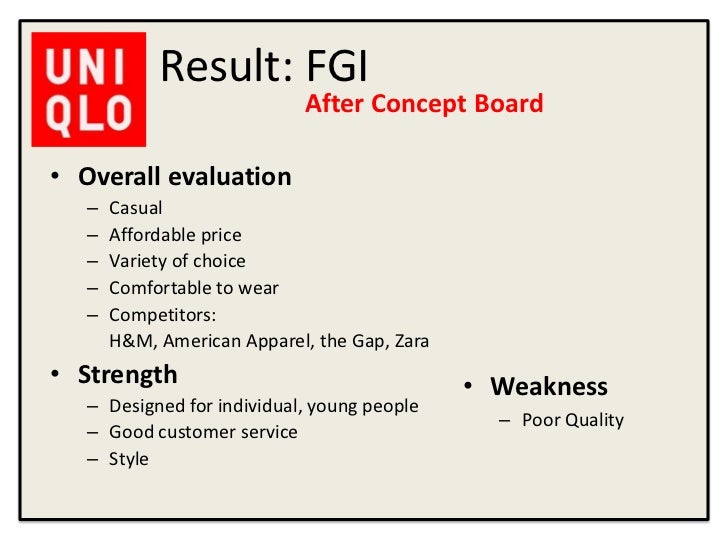 UNI
QLO

Result: FGI

After Concept Board

• Overall evaluation
– Casual
– Affordable price
– Variety of choice
– Comfortable to wear
– Competitors:
H&M, American Apparel, the Gap, Zara

• Strength
– Designed for individual, young people
– Good customer service
– Style

• Weakness
– Poor Quality